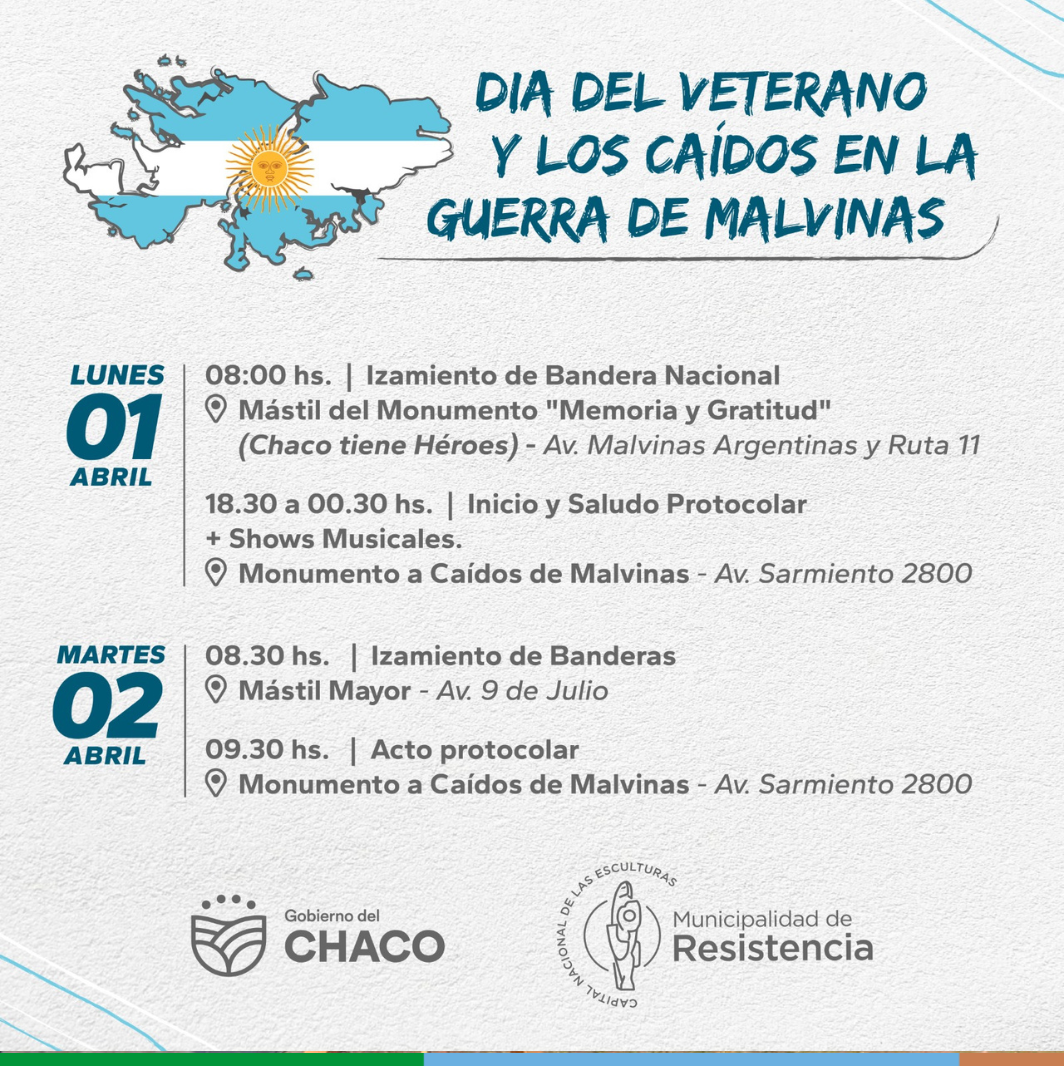 DIA DEL VETERANO Y LOS CAÍDOS EN LA GUERRA DE MALVINAS

LUNES
01
ABRIL

08:00 hs. | Izamiento de Bandera Nacional
Mástil del Monumento "Memoria y Gratitud" (Chaco tiene Héroes) - Av. Malvinas Argentinas y Ruta 11

18.30 a 00.30 hs. | Inicio y Saludo Protocolar + Shows Musicales.
Monumento a Caídos de Malvinas - Av. Sarmiento 2800

MARTES
02
ABRIL

08.30 hs. | Izamiento de Banderas
Mástil Mayor - Av. 9 de Julio

09.30 hs. | Acto protocolar
Monumento a Caídos de Malvinas - Av. Sarmiento 2800

Gobierno del CHACO

CAPITAL NACIONAL DE LAS ESCULTURAS
Municipalidad de Resistencia